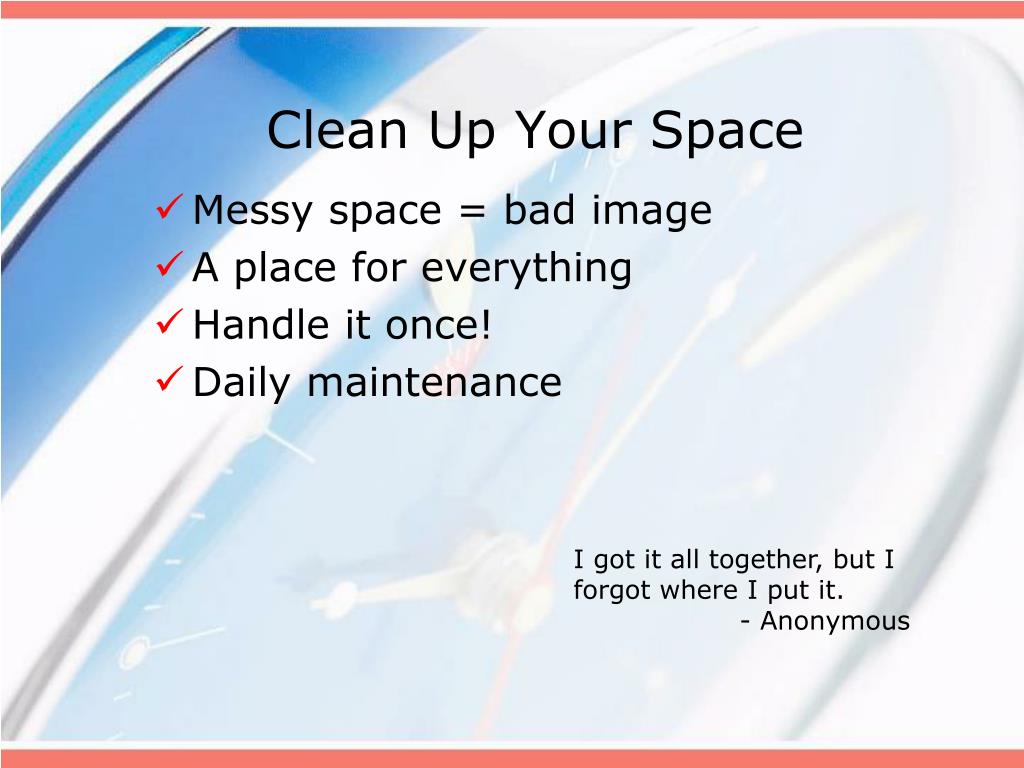 Clean Up Your Space

✓ Messy space = bad image
✓ A place for everything
✓ Handle it once!
✓ Daily maintenance

I got it all together, but I forgot where I put it.
- Anonymous